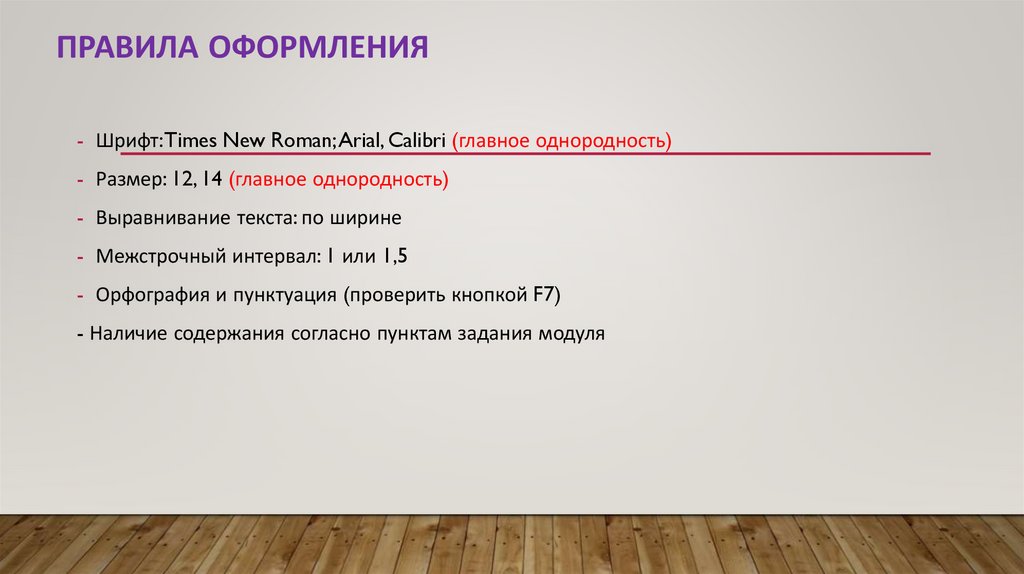 ПРАВИЛА ОФОРМЛЕНИЯ

- Шрифт: Times New Roman; Arial, Calibri (главное однородность)

- Размер: 12, 14 (главное однородность)

- Выравнивание текста: по ширине

- Межстрочный интервал: 1 или 1,5

- Орфография и пунктуация (проверить кнопкой F7)

- Наличие содержания согласно пунктам задания модуля